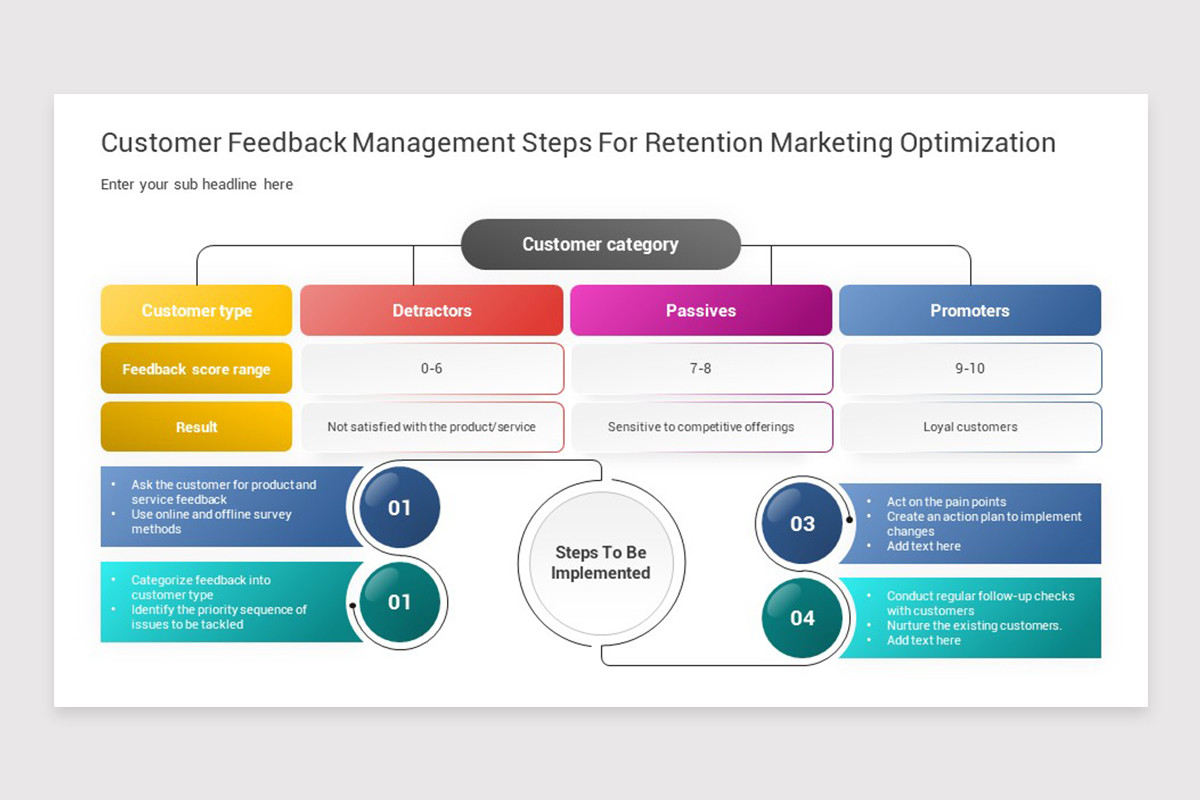 Customer Feedback Management Steps For Retention Marketing Optimization

Enter your sub headline here

Customer category

| Customer type | Detractors | Passives | Promoters |
|---|---|---|---|
| Feedback score range | 0-6 | 7-8 | 9-10 |
| Result | Not satisfied with the product/service | Sensitive to competitive offerings | Loyal customers |

- Ask the customer for product and service feedback
- Use online and offline survey methods

01

- Categorize feedback into customer type
- Identify the priority sequence of issues to be tackled

01

Steps To Be Implemented

03

- Act on the pain points
- Create an action plan to implement changes
- Add text here

04

- Conduct regular follow-up checks with customers
- Nurture the existing customers.
- Add text here